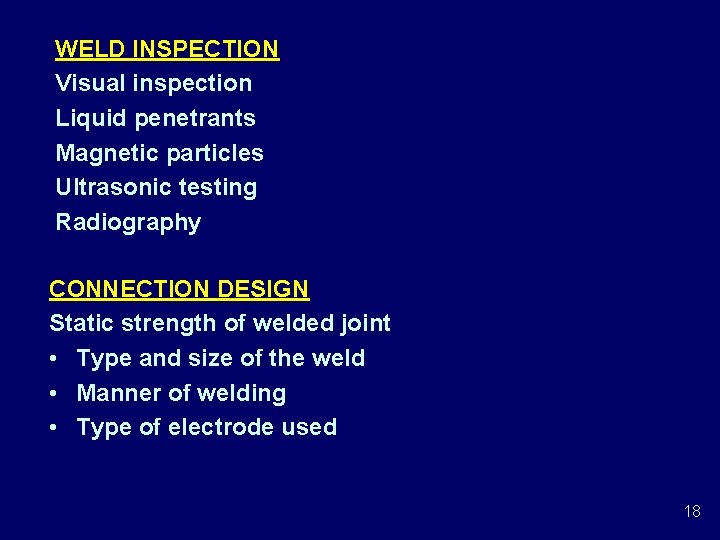 WELD INSPECTION
Visual inspection
Liquid penetrants
Magnetic particles
Ultrasonic testing
Radiography

CONNECTION DESIGN
Static strength of welded joint
• Type and size of the weld
• Manner of welding
• Type of electrode used

18